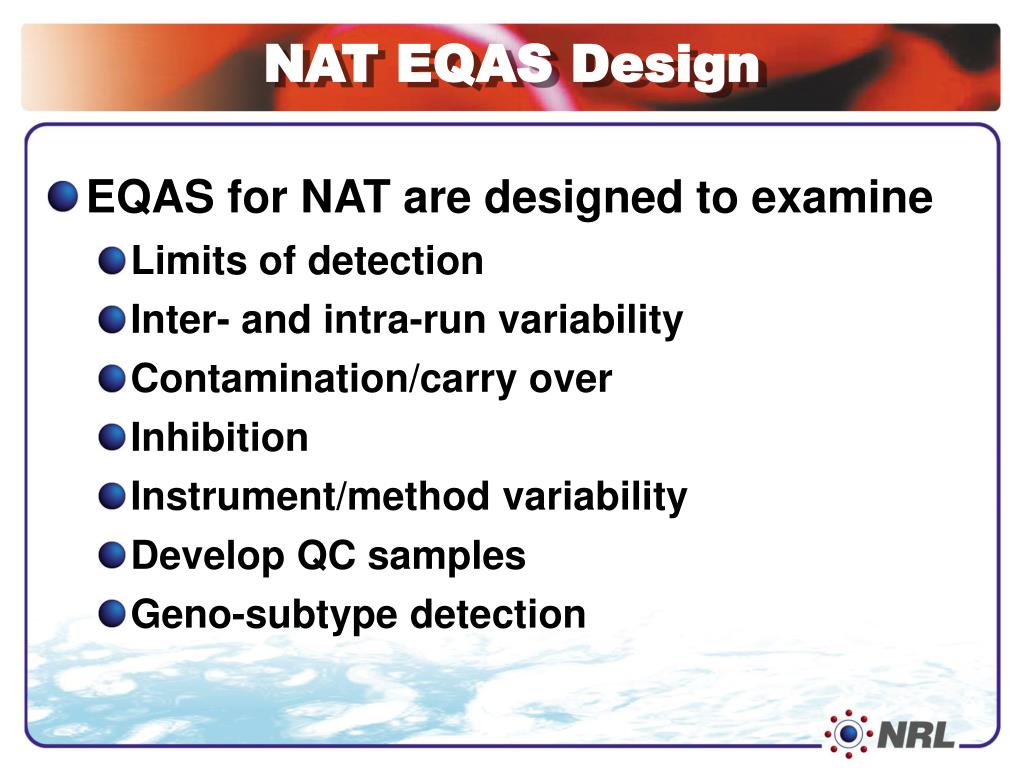 NAT EQAS Design

EQAS for NAT are designed to examine

Limits of detection

Inter- and intra-run variability

Contamination/carry over

Inhibition

Instrument/method variability

Develop QC samples

Geno-subtype detection

NRL